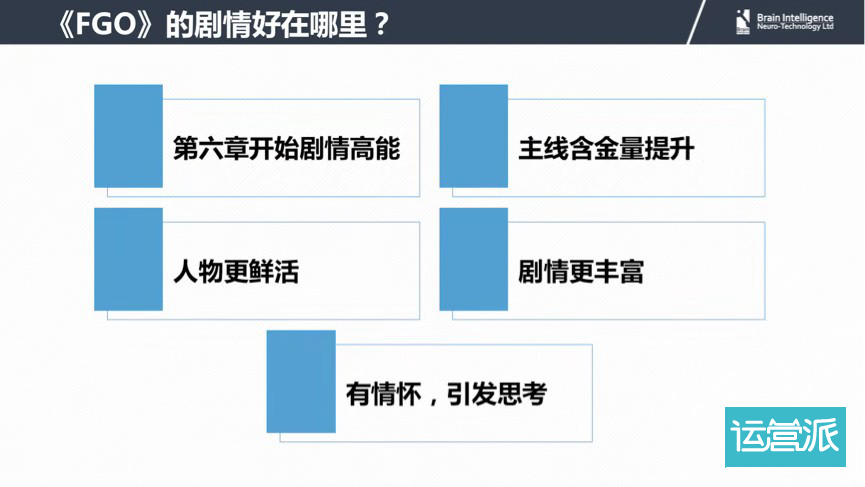 《FGO》的剧情好在哪里？

Brain Intelligence Neuro-Technology Ltd

第六章开始剧情高能

主线含金量提升

人物更鲜活

剧情更丰富

有情怀，引发思考

运营派